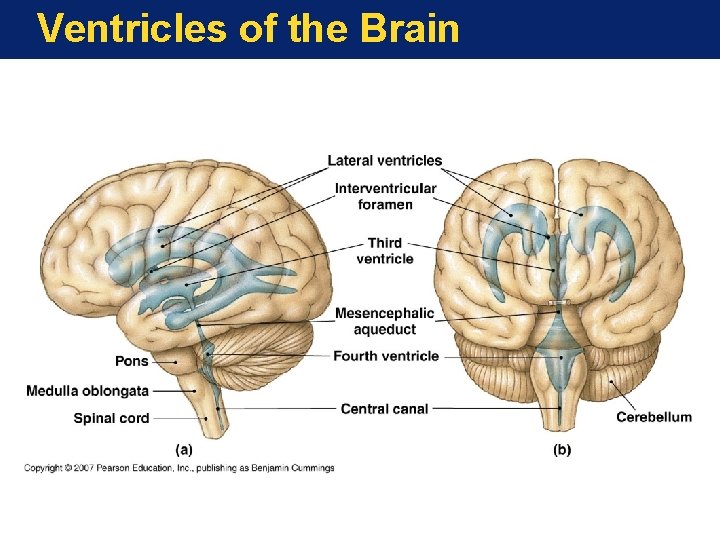 Ventricles of the Brain

Lateral ventricles

Interventricular foramen

Third ventricle

Mesencephalic aqueduct

Fourth ventricle

Central canal

Pons

Medulla oblongata

Spinal cord

Cerebellum

(a)

(b)

Copyright © 2007 Pearson Education, Inc., publishing as Benjamin Cummings